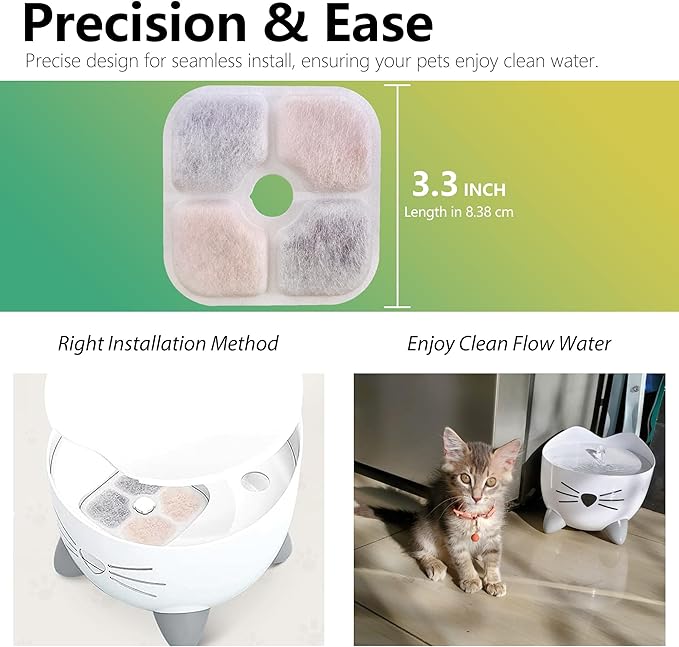 Precision & Ease

Precise design for seamless install, ensuring your pets enjoy clean water.

3.3 INCH
Length in 8.38 cm

Right Installation Method

Enjoy Clean Flow Water